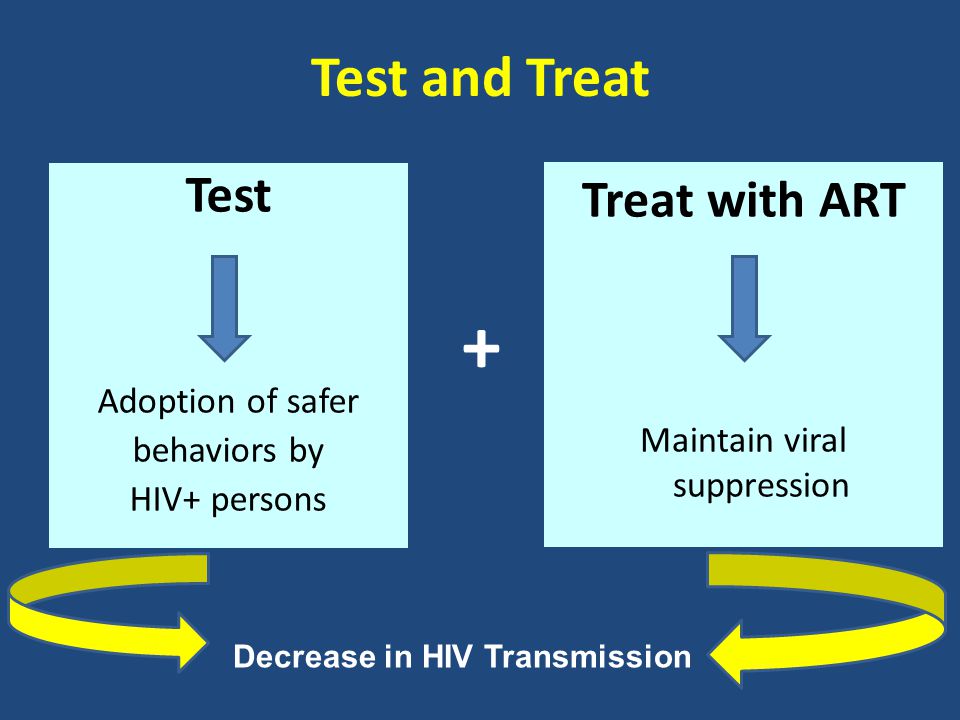 Test and Treat

Test

Adoption of safer behaviors by HIV+ persons

+

Treat with ART

Maintain viral suppression

Decrease in HIV Transmission